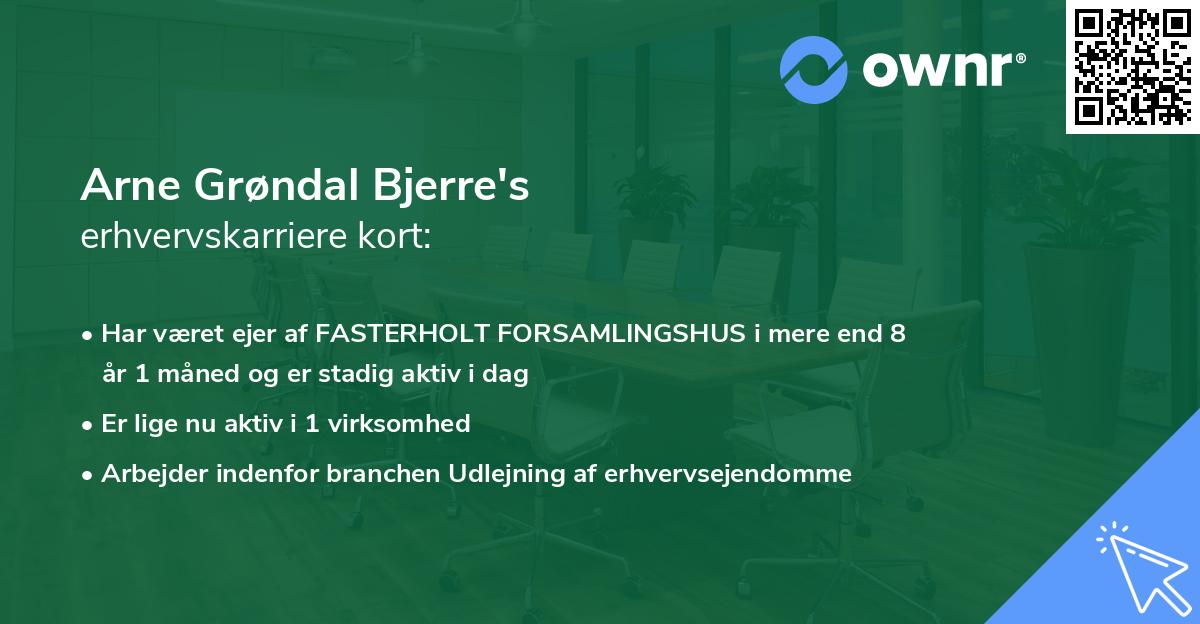 ownr®

Arne Grøndal Bjerre's
erhvervskarriere kort:

• Har været ejer af FASTERHOLT FORSAMLINGSHUS i mere end 8 år 1 måned og er stadig aktiv i dag
• Er lige nu aktiv i 1 virksomhed
• Arbejder indenfor branchen Udlejning af erhvervsejendomme